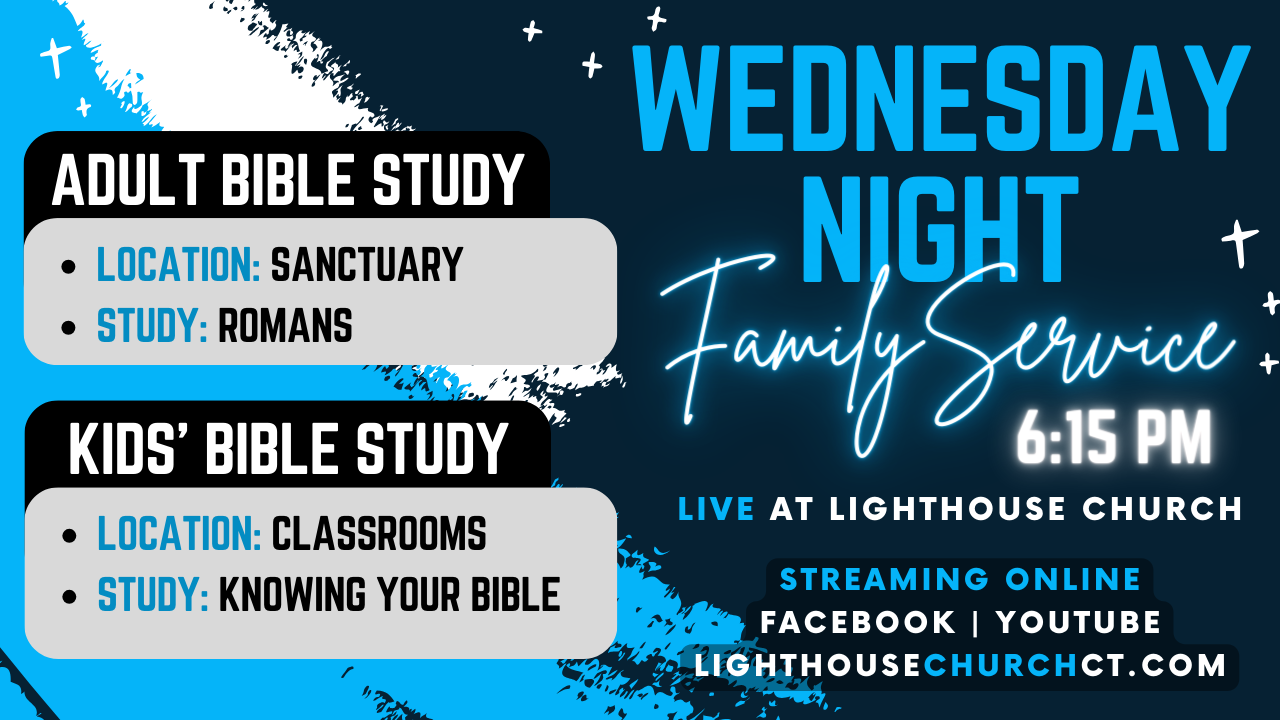 ADULT BIBLE STUDY

- LOCATION: SANCTUARY
- STUDY: ROMANS

KIDS' BIBLE STUDY

- LOCATION: CLASSROOMS
- STUDY: KNOWING YOUR BIBLE

WEDNESDAY NIGHT

Family Service

6:15 PM

LIVE AT LIGHTHOUSE CHURCH

STREAMING ONLINE
FACEBOOK | YOUTUBE
LIGHTHOUSECHURCHCT.COM